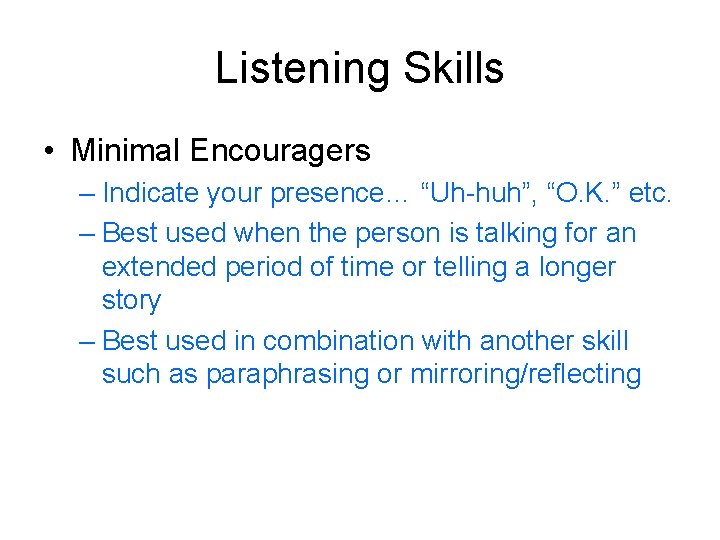 Listening Skills

• Minimal Encouragers
– Indicate your presence… “Uh-huh”, “O.K.” etc.
– Best used when the person is talking for an extended period of time or telling a longer story
– Best used in combination with another skill such as paraphrasing or mirroring/reflecting